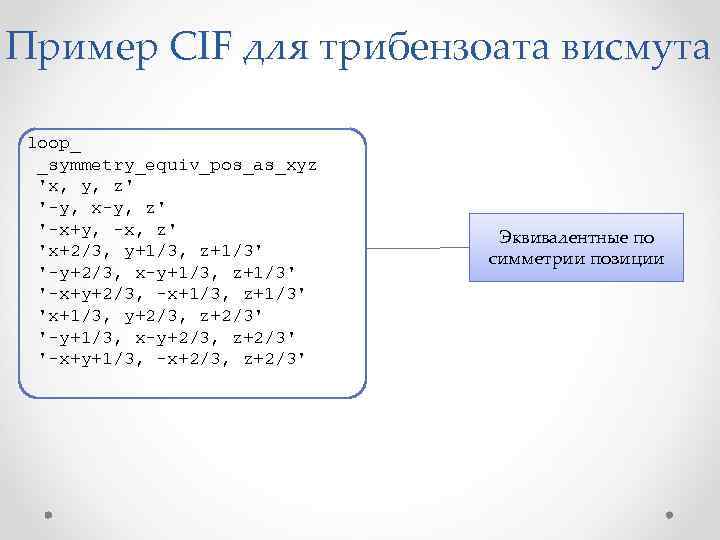 Пример CIF для трибензоата висмута

loop_
_symmetry_equiv_pos_as_xyz
'x, y, z'
'-y, x-y, z'
'-x+y, -x, z'
'x+2/3, y+1/3, z+1/3'
'-y+2/3, x-y+1/3, z+1/3'
'-x+y+2/3, -x+1/3, z+1/3'
'x+1/3, y+2/3, z+2/3'
'-y+1/3, x-y+2/3, z+2/3'
'-x+y+1/3, -x+2/3, z+2/3'

Эквивалентные по симметрии позиции